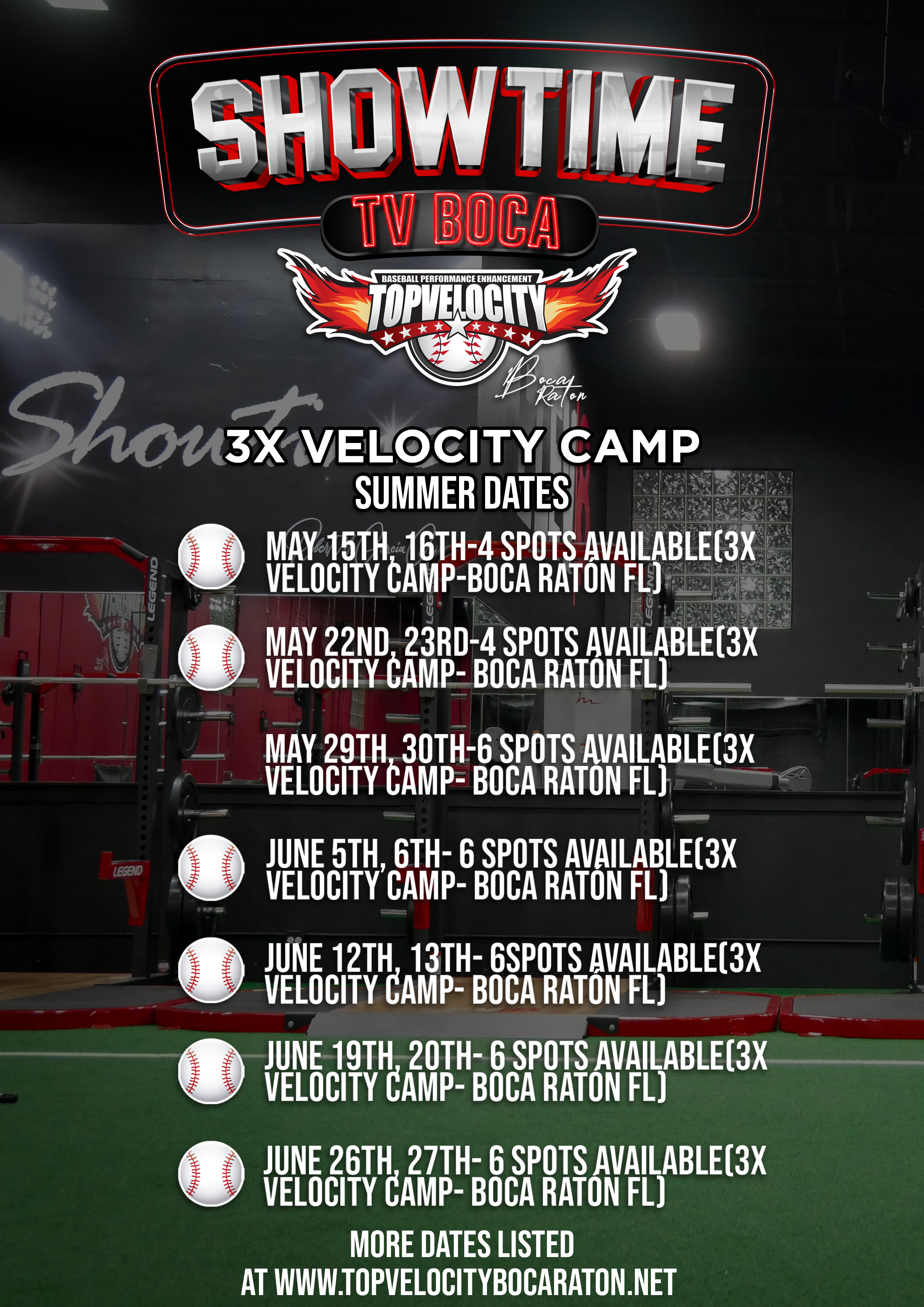 SHOWTIME
TV BOCA

BASEBALL PERFORMANCE ENHANCEMENT
TOPVELOCITY
Boca Raton

3X VELOCITY CAMP
SUMMER DATES

MAY 15TH, 16TH-4 SPOTS AVAILABLE(3X VELOCITY CAMP-BOCA RATÓN FL)

MAY 22ND, 23RD-4 SPOTS AVAILABLE(3X VELOCITY CAMP- BOCA RATÓN FL)

MAY 29TH, 30TH-6 SPOTS AVAILABLE(3X VELOCITY CAMP- BOCA RATÓN FL)

JUNE 5TH, 6TH- 6 SPOTS AVAILABLE(3X VELOCITY CAMP- BOCA RATÓN FL)

JUNE 12TH, 13TH- 6SPOTS AVAILABLE(3X VELOCITY CAMP- BOCA RATÓN FL)

JUNE 19TH, 20TH- 6 SPOTS AVAILABLE(3X VELOCITY CAMP- BOCA RATÓN FL)

JUNE 26TH, 27TH- 6 SPOTS AVAILABLE(3X VELOCITY CAMP- BOCA RATÓN FL)

MORE DATES LISTED
AT WWW.TOPVELOCITYBOCARATON.NET